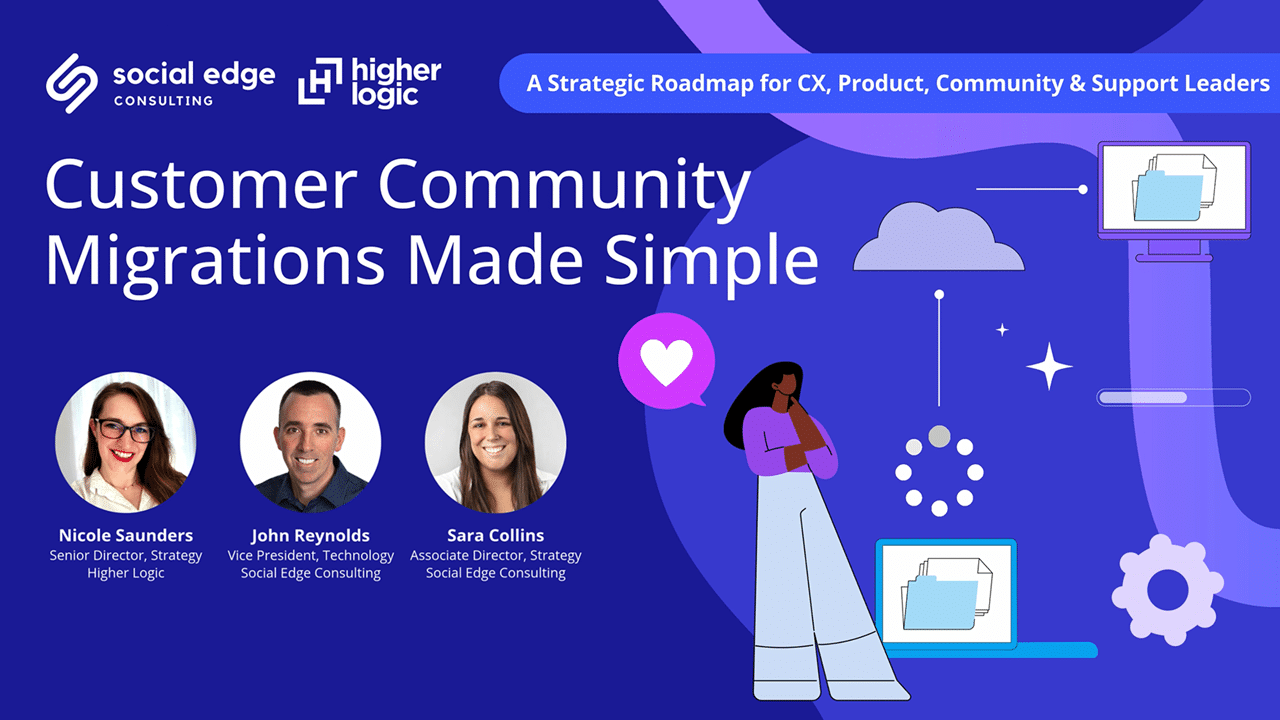 social edge CONSULTING

higher logic

A Strategic Roadmap for CX, Product, Community & Support Leaders

Customer Community Migrations Made Simple

Nicole Saunders
Senior Director, Strategy
Higher Logic

John Reynolds
Vice President, Technology
Social Edge Consulting

Sara Collins
Associate Director, Strategy
Social Edge Consulting